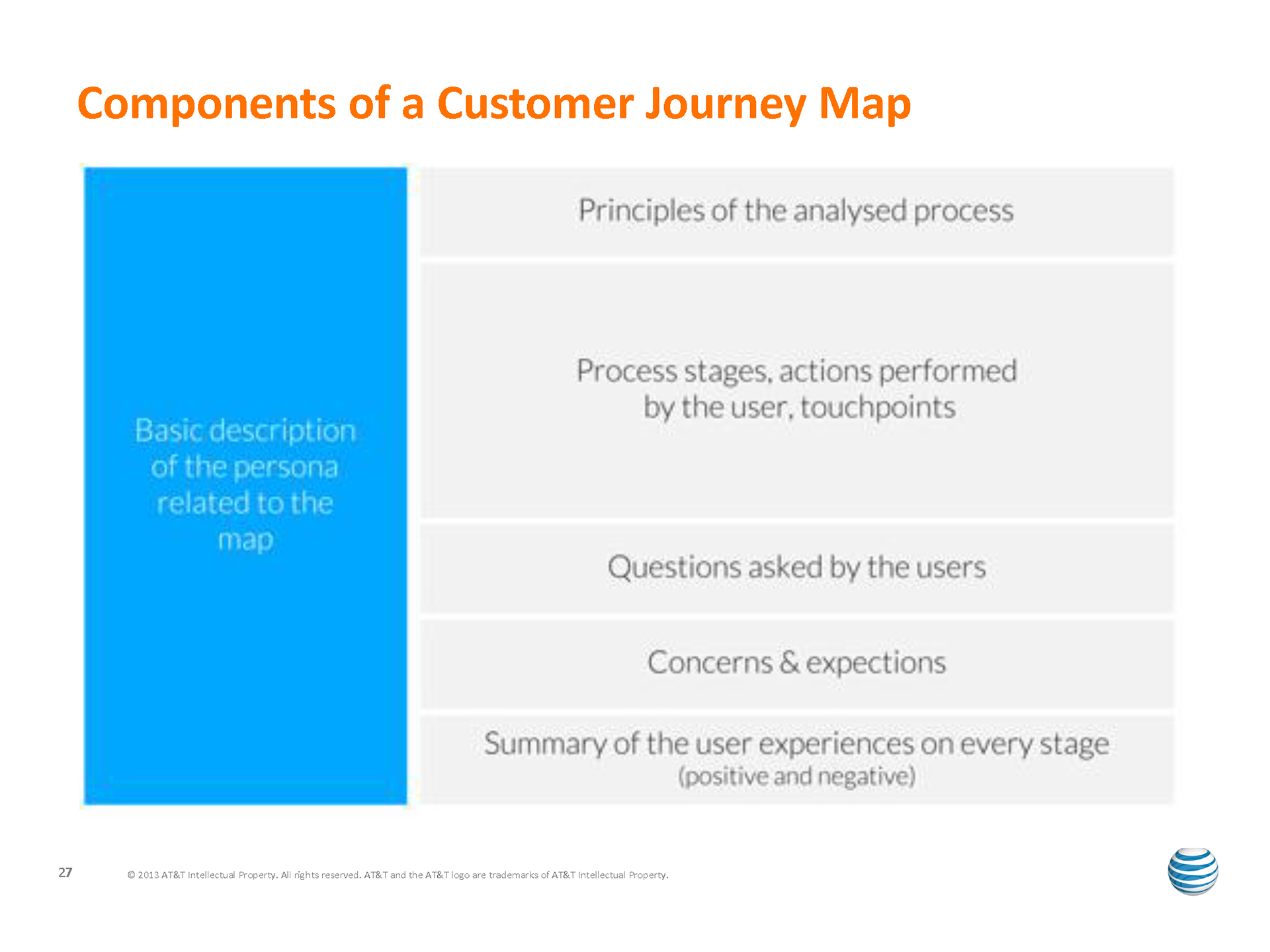 Components of a Customer Journey Map

Basic description of the persona related to the map

Principles of the analysed process

Process stages, actions performed by the user, touchpoints

Questions asked by the users

Concerns & expections

Summary of the user experiences on every stage (positive and negative)

27

© 2013 AT&T Intellectual Property. All rights reserved. AT&T and the AT&T logo are trademarks of AT&T Intellectual Property.